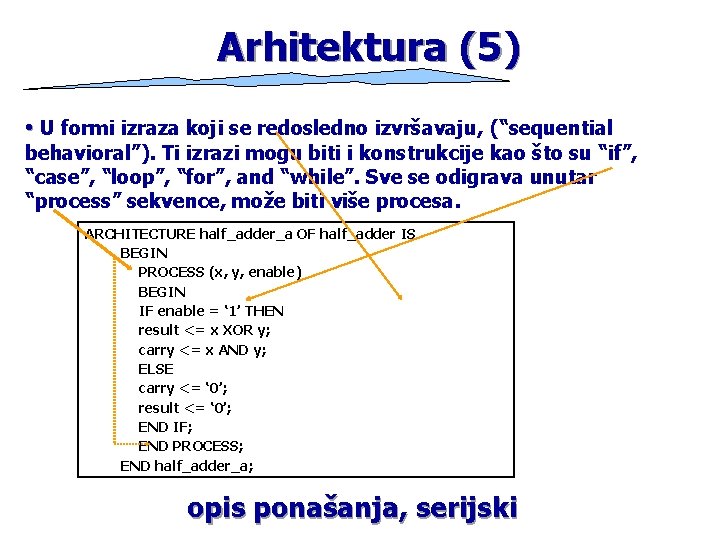 Arhitektura (5)

• U formi izraza koji se redosledno izvršavaju, (“sequential behavioral”). Ti izrazi mogu biti i konstrukcije kao što su “if”, “case”, “loop”, “for”, and “while”. Sve se odigrava unutar “process” sekvence, može biti više procesa.

ARCHITECTURE half_adder_a OF half_adder IS
BEGIN
PROCESS (x, y, enable)
BEGIN
IF enable = ‘1’ THEN
result <= x XOR y;
carry <= x AND y;
ELSE
carry <= ‘0’;
result <= ‘0’;
END IF;
END PROCESS;
END half_adder_a;

opis ponašanja, serijski